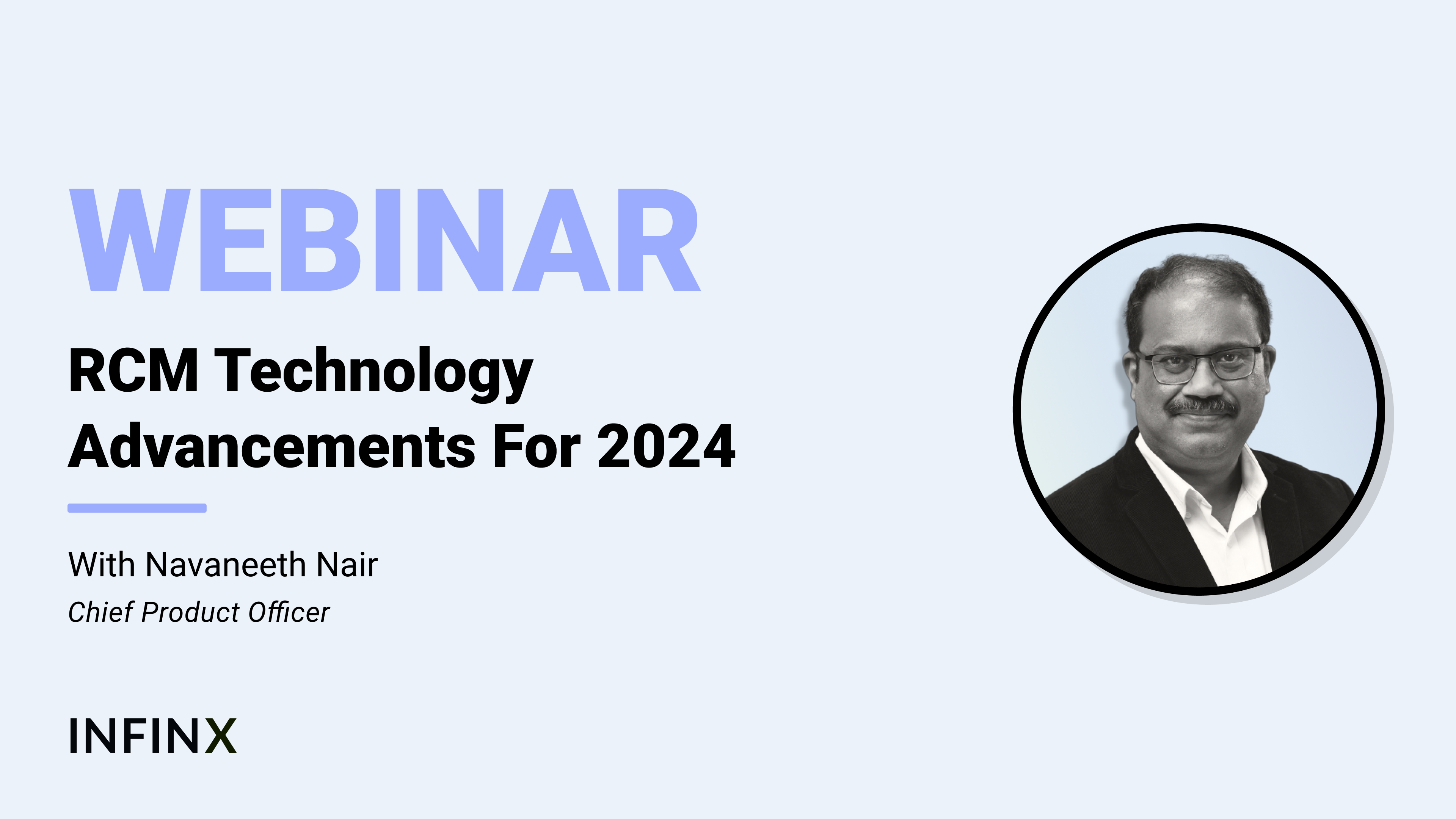 WEBINAR

RCM Technology Advancements For 2024

With Navaneeth Nair

Chief Product Officer

INFINX